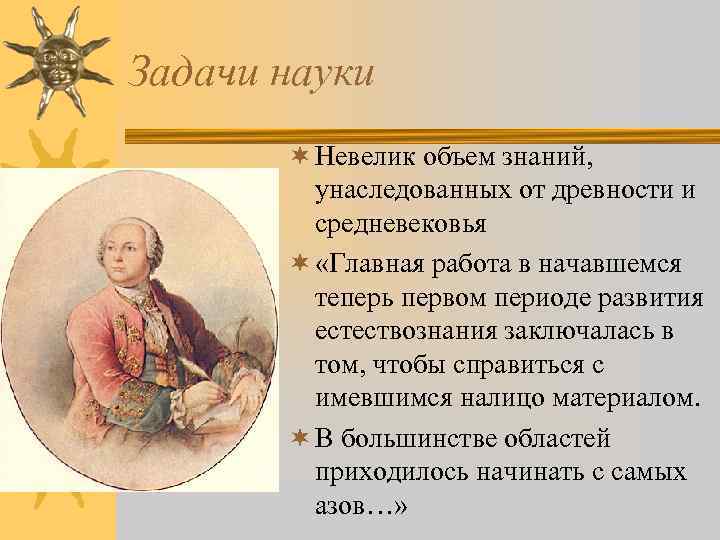 Задачи науки

Невелик объем знаний, унаследованных от древности и средневековья

«Главная работа в начавшемся теперь первом периоде развития естествознания заключалась в том, чтобы справиться с имевшимся налицо материалом.

В большинстве областей приходилось начинать с самых азов…»